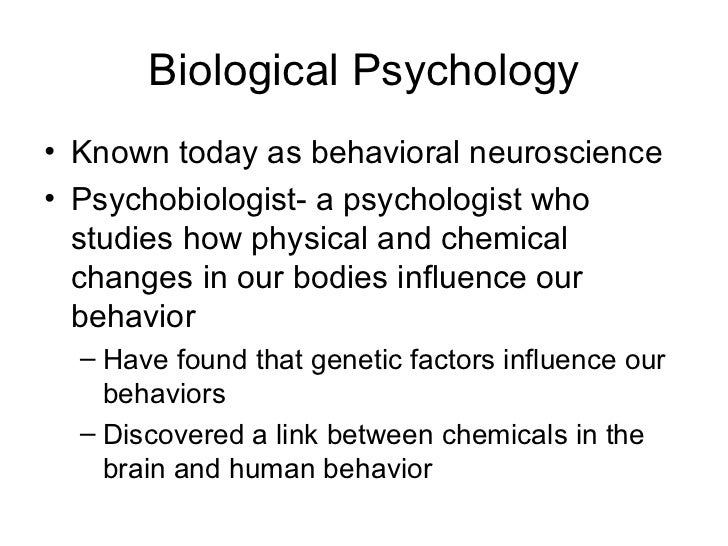 Biological Psychology

• Known today as behavioral neuroscience
• Psychobiologist- a psychologist who studies how physical and chemical changes in our bodies influence our behavior
– Have found that genetic factors influence our behaviors
– Discovered a link between chemicals in the brain and human behavior